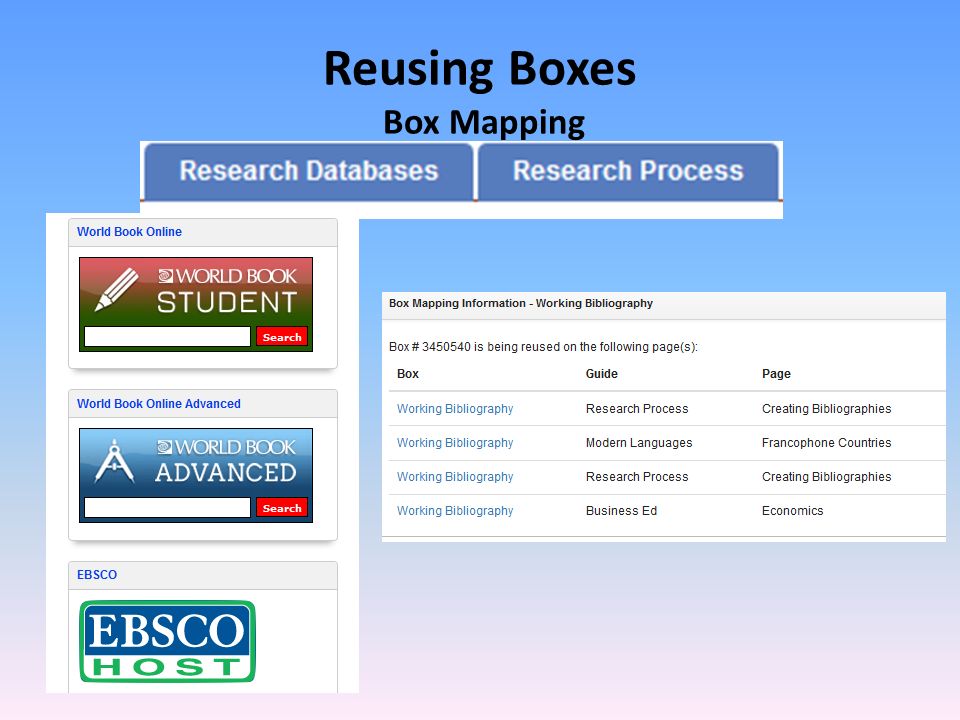 Reusing Boxes

Box Mapping

Research Databases

Research Process

World Book Online

WORLD BOOK STUDENT

Search

World Book Online Advanced

WORLD BOOK ADVANCED

Search

EBSCO

EBSCO HOST

Box Mapping Information - Working Bibliography

Box # 3450540 is being reused on the following page(s):

| Box | Guide | Page |
|---|---|---|
| Working Bibliography | Research Process | Creating Bibliographies |
| Working Bibliography | Modern Languages | Francophone Countries |
| Working Bibliography | Research Process | Creating Bibliographies |
| Working Bibliography | Business Ed | Economics |